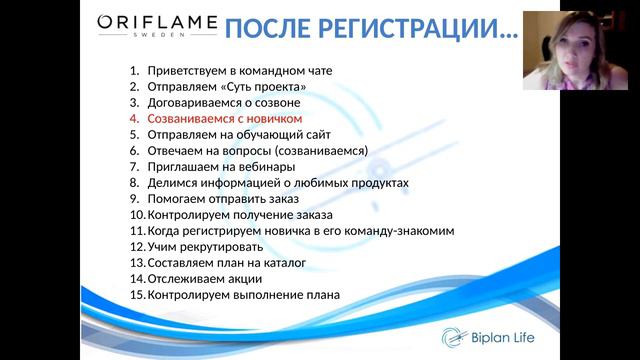 ORIFLAME
SWEDEN
ПОСЛЕ РЕГИСТРАЦИИ…

1. Приветствуем в командном чате
2. Отправляем «Суть проекта»
3. Договариваемся о созвоне
4. Созваниваемся с новичком
5. Отправляем на обучающий сайт
6. Отвечаем на вопросы (созваниваемся)
7. Приглашаем на вебинары
8. Делимся информацией о любимых продуктах
9. Помогаем отправить заказ
10. Контролируем получение заказа
11. Когда регистрируем новичка в его команду-знакомим
12. Учим рекрутировать
13. Составляем план на каталог
14. Отслеживаем акции
15. Контролируем выполнение плана

Biplan Life